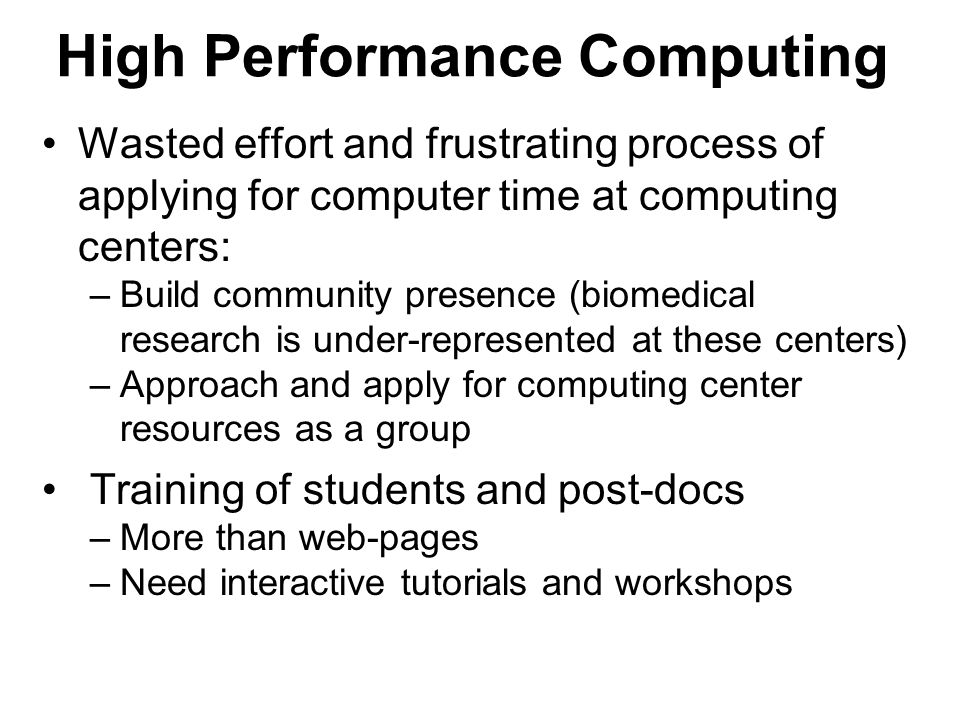 High Performance Computing

• Wasted effort and frustrating process of applying for computer time at computing centers:
  – Build community presence (biomedical research is under-represented at these centers)
  – Approach and apply for computing center resources as a group

• Training of students and post-docs
  – More than web-pages
  – Need interactive tutorials and workshops